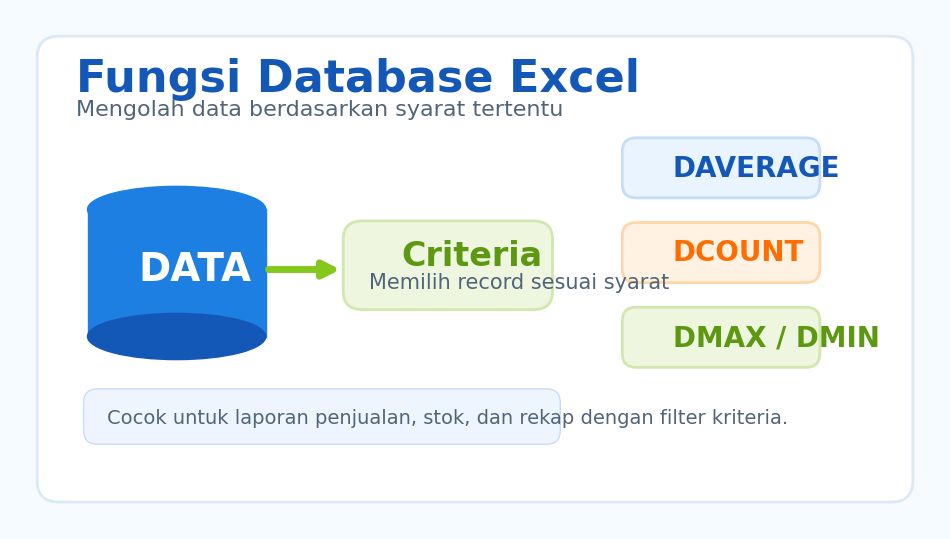 Fungsi Database Excel
Mengolah data berdasarkan syarat tertentu

DATA

Criteria
Memilih record sesuai syarat

DAVERAGE

DCOUNT

DMAX / DMIN

Cocok untuk laporan penjualan, stok, dan rekap dengan filter kriteria.